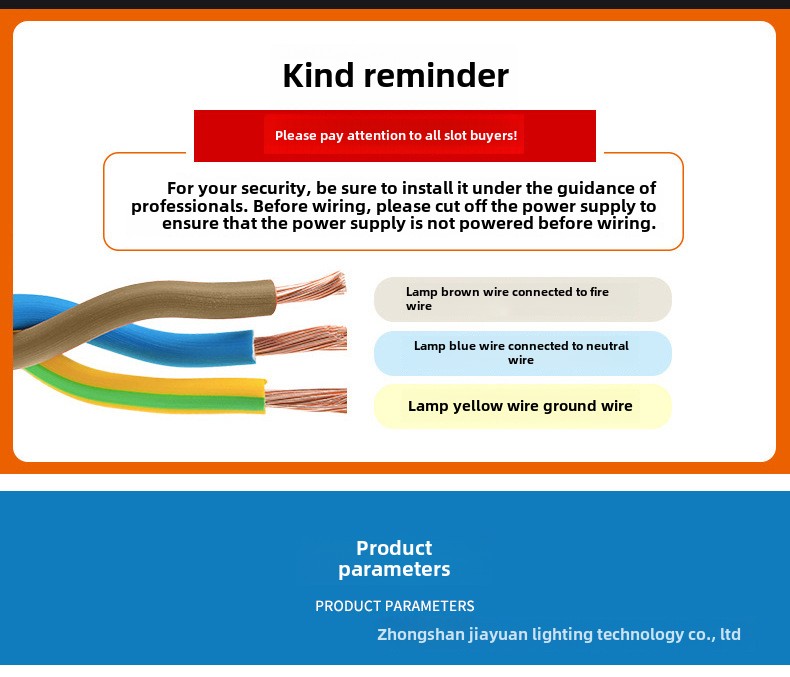 Kind reminder

Please pay attention to all slot buyers!

For your security, be sure to install it under the guidance of professionals. Before wiring, please cut off the power supply to ensure that the power supply is not powered before wiring.

Lamp brown wire connected to fire wire

Lamp blue wire connected to neutral wire

Lamp yellow wire ground wire

Product parameters

PRODUCT PARAMETERS

Zhongshan jiayuan lighting technology co., ltd